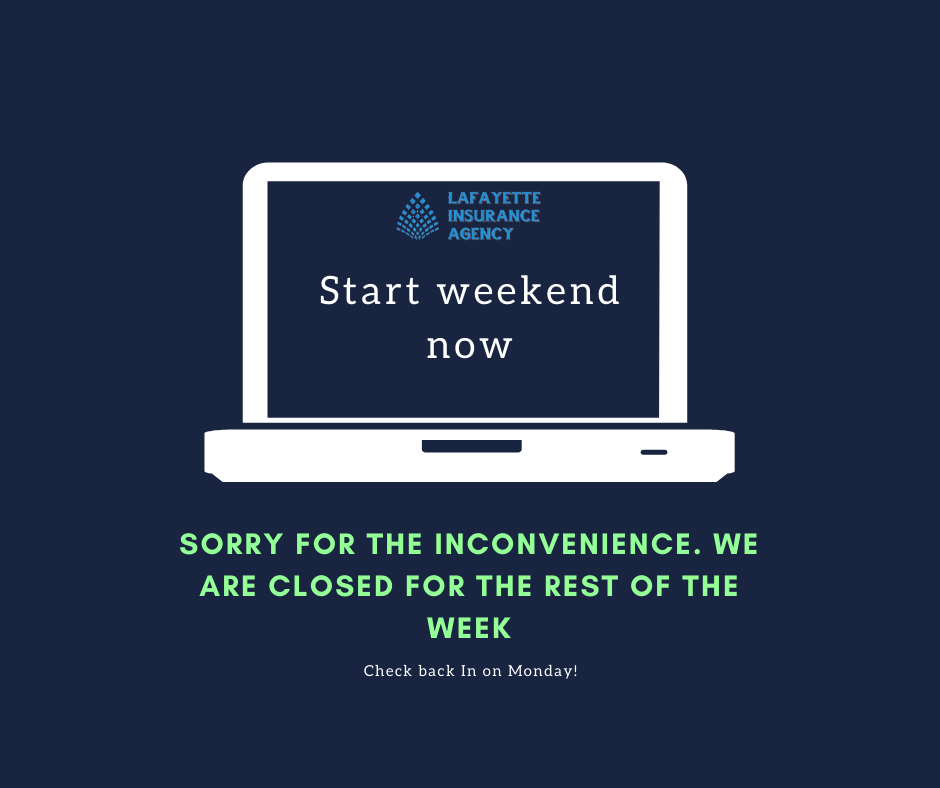 LAFAYETTE INSURANCE AGENCY

Start weekend now

SORRY FOR THE INCONVENIENCE. WE ARE CLOSED FOR THE REST OF THE WEEK

Check back In on Monday!